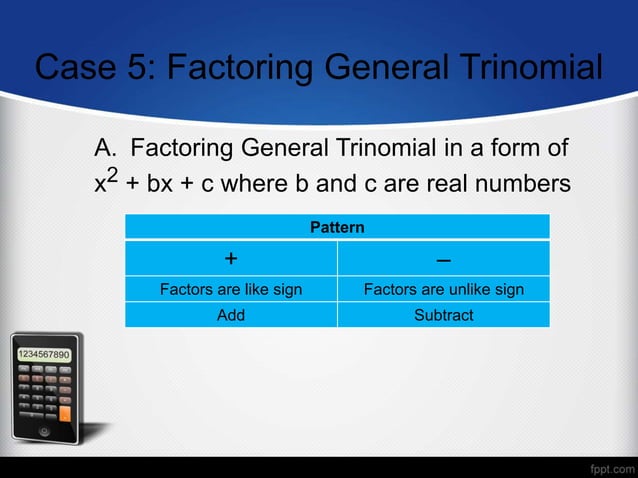 Case 5: Factoring General Trinomial

A. Factoring General Trinomial in a form of $x^2 + bx + c$ where b and c are real numbers

| Pattern | |
|---|---|
| + | – |
| Factors are like sign | Factors are unlike sign |
| Add | Subtract |

1234567890

fppt.com